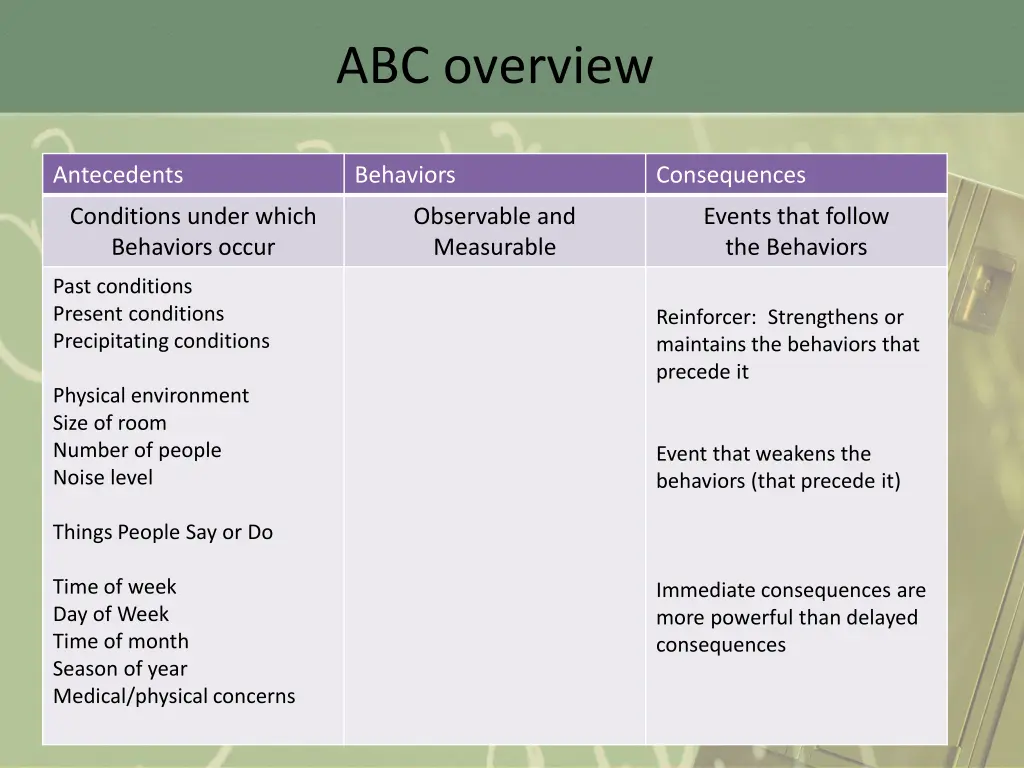 ABC overview

| Antecedents | Behaviors | Consequences |
|---|---|---|
| Conditions under which Behaviors occur | Observable and Measurable | Events that follow the Behaviors |
| Past conditions<br>Present conditions<br>Precipitating conditions<br><br>Physical environment<br>Size of room<br>Number of people<br>Noise level<br><br>Things People Say or Do<br><br>Time of week<br>Day of Week<br>Time of month<br>Season of year<br>Medical/physical concerns | | Reinforcer: Strengthens or maintains the behaviors that precede it<br><br>Event that weakens the behaviors (that precede it)<br><br>Immediate consequences are more powerful than delayed consequences |